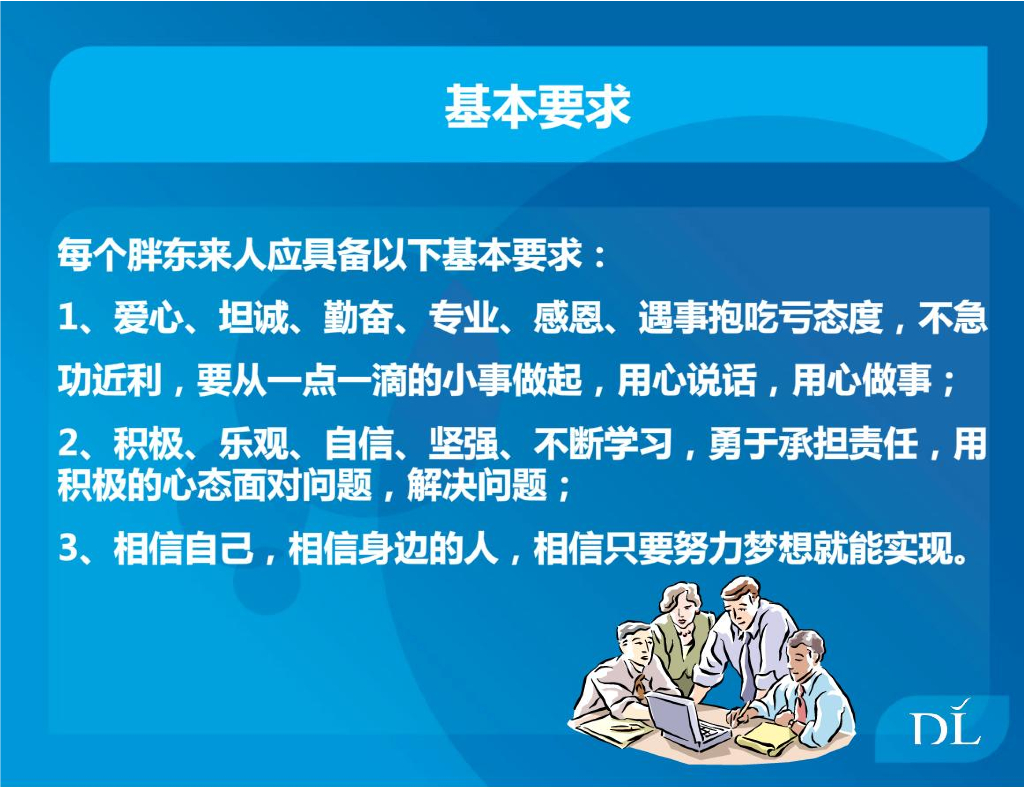 基本要求

每个胖东来人应具备以下基本要求：

1、爱心、坦诚、勤奋、专业、感恩、遇事抱吃亏态度，不急功近利，要从一点一滴的小事做起，用心说话，用心做事；

2、积极、乐观、自信、坚强、不断学习，勇于承担责任，用积极的心态面对问题，解决问题；

3、相信自己，相信身边的人，相信只要努力梦想就能实现。

DL